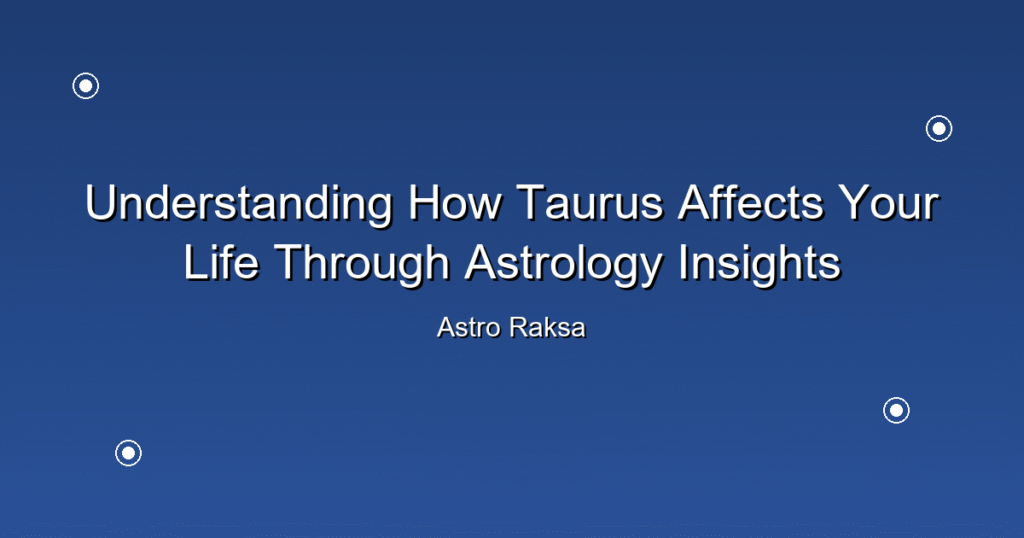 Understanding How Taurus Affects Your Life Through Astrology Insights

Astro Raksa